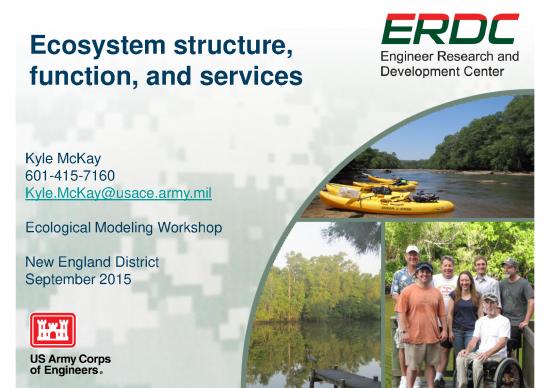 Ecosystem structure, function, and services

ERDC
Engineer Research and Development Center

Kyle McKay
601-415-7160
Kyle.McKay@usace.army.mil

Ecological Modeling Workshop

New England District
September 2015

US Army Corps of Engineers®